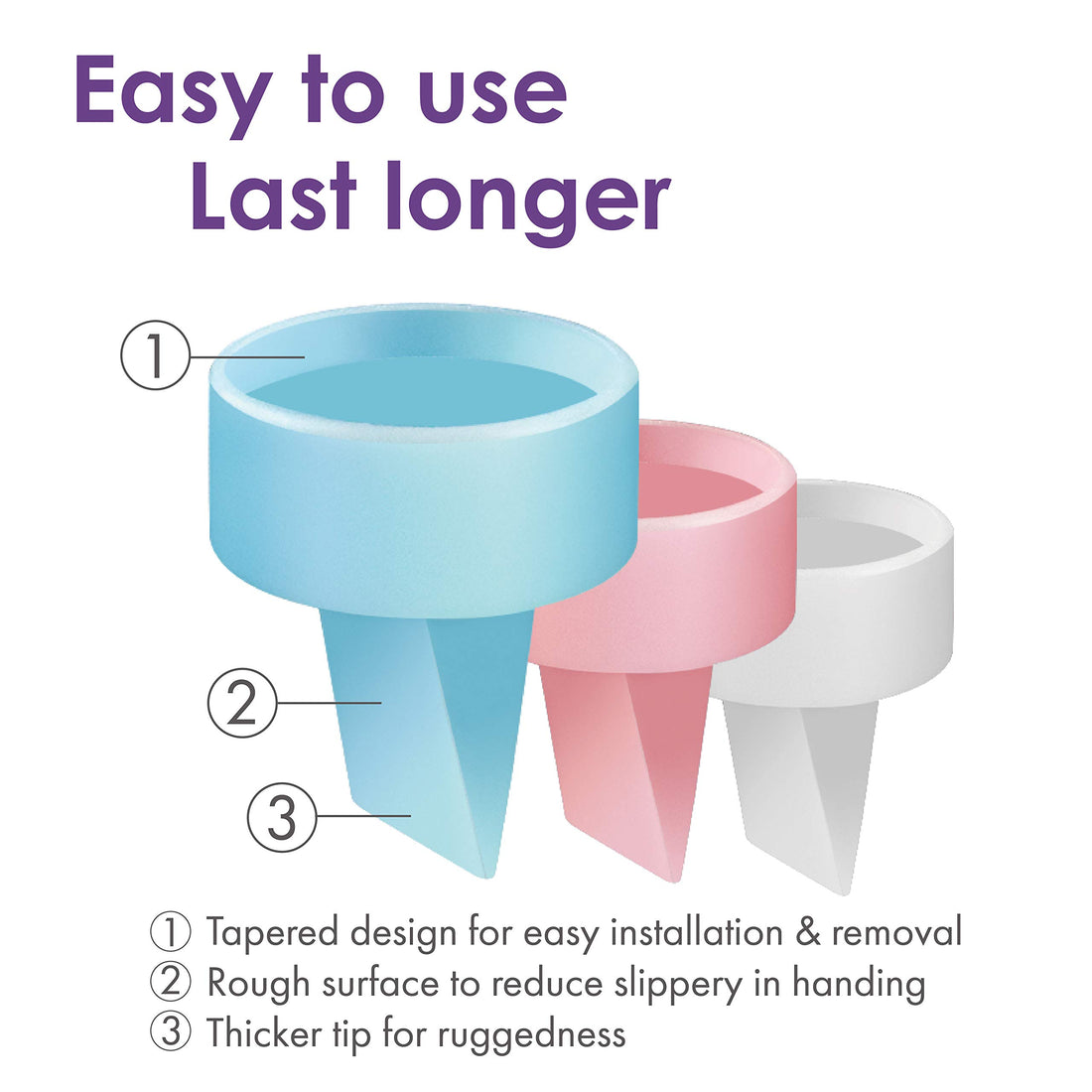 Easy to use
Last longer

①
②
③

① Tapered design for easy installation & removal
② Rough surface to reduce slippery in handing
③ Thicker tip for ruggedness